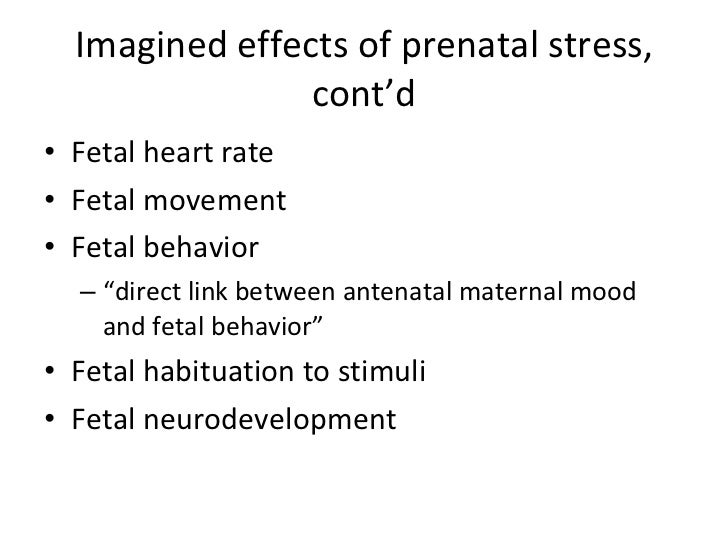 Imagined effects of prenatal stress, cont’d

• Fetal heart rate
• Fetal movement
• Fetal behavior
– “direct link between antenatal maternal mood and fetal behavior”
• Fetal habituation to stimuli
• Fetal neurodevelopment